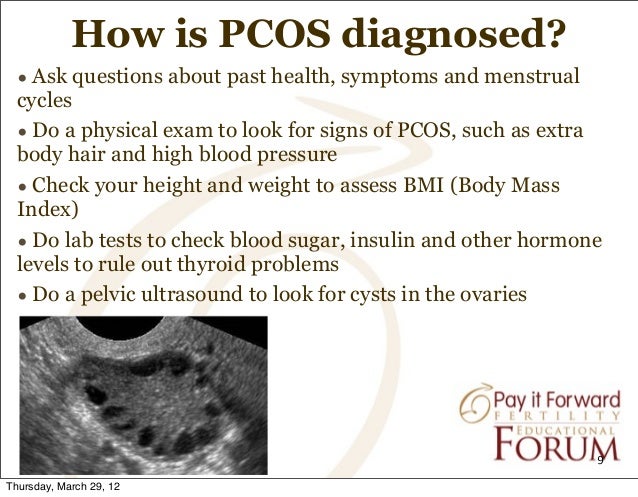 How is PCOS diagnosed?

• Ask questions about past health, symptoms and menstrual cycles

• Do a physical exam to look for signs of PCOS, such as extra body hair and high blood pressure

• Check your height and weight to assess BMI (Body Mass Index)

• Do lab tests to check blood sugar, insulin and other hormone levels to rule out thyroid problems

• Do a pelvic ultrasound to look for cysts in the ovaries

Pay it Forward
FERTILITY
EDUCATIONAL
FORUM

9

Thursday, March 29, 12